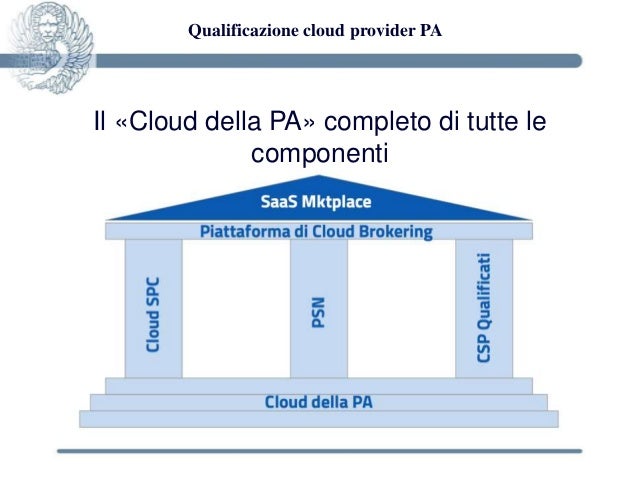 Qualificazione cloud provider PA

Il «Cloud della PA» completo di tutte le componenti

SaaS Mktplace

Piattaforma di Cloud Brokering

Cloud SPC

PSN

CSP Qualificati

Cloud della PA